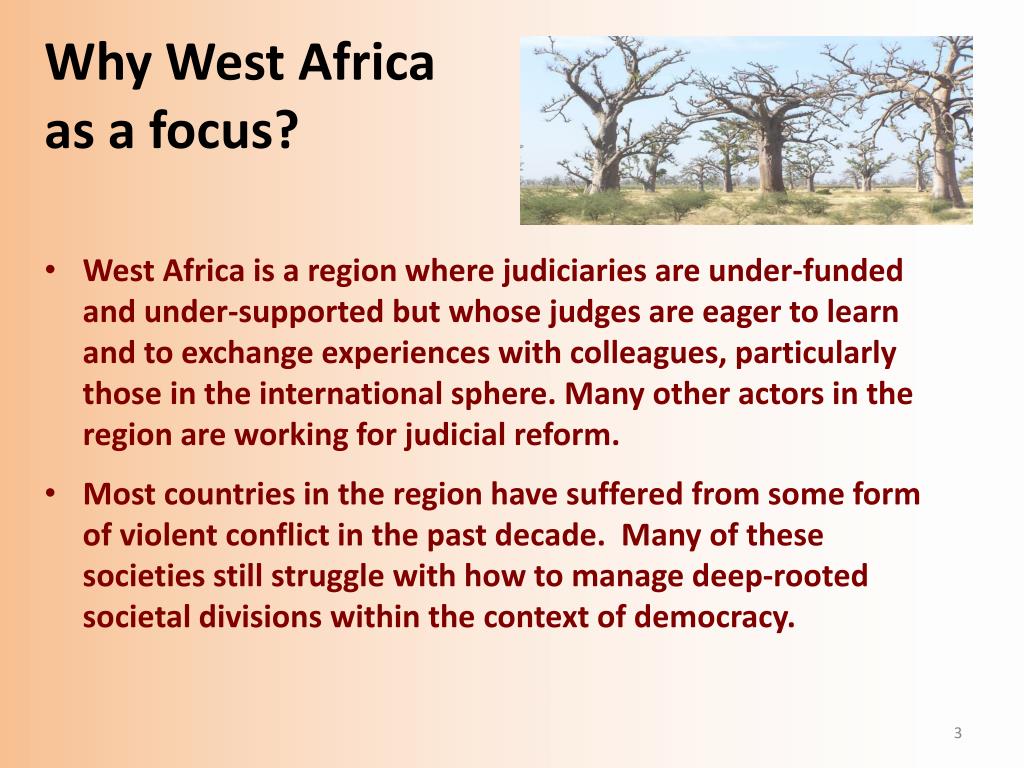 Why West Africa as a focus?

• West Africa is a region where judiciaries are under-funded and under-supported but whose judges are eager to learn and to exchange experiences with colleagues, particularly those in the international sphere. Many other actors in the region are working for judicial reform.

• Most countries in the region have suffered from some form of violent conflict in the past decade. Many of these societies still struggle with how to manage deep-rooted societal divisions within the context of democracy.

3